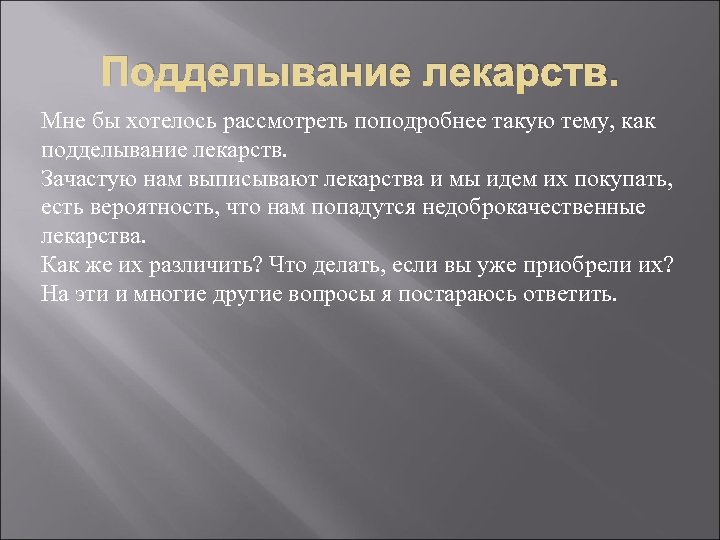 Подделывание лекарств.

Мне бы хотелось рассмотреть поподробнее такую тему, как подделывание лекарств.
Зачастую нам выписывают лекарства и мы идем их покупать, есть вероятность, что нам попадутся недоброкачественные лекарства.
Как же их различить? Что делать, если вы уже приобрели их? На эти и многие другие вопросы я постараюсь ответить.